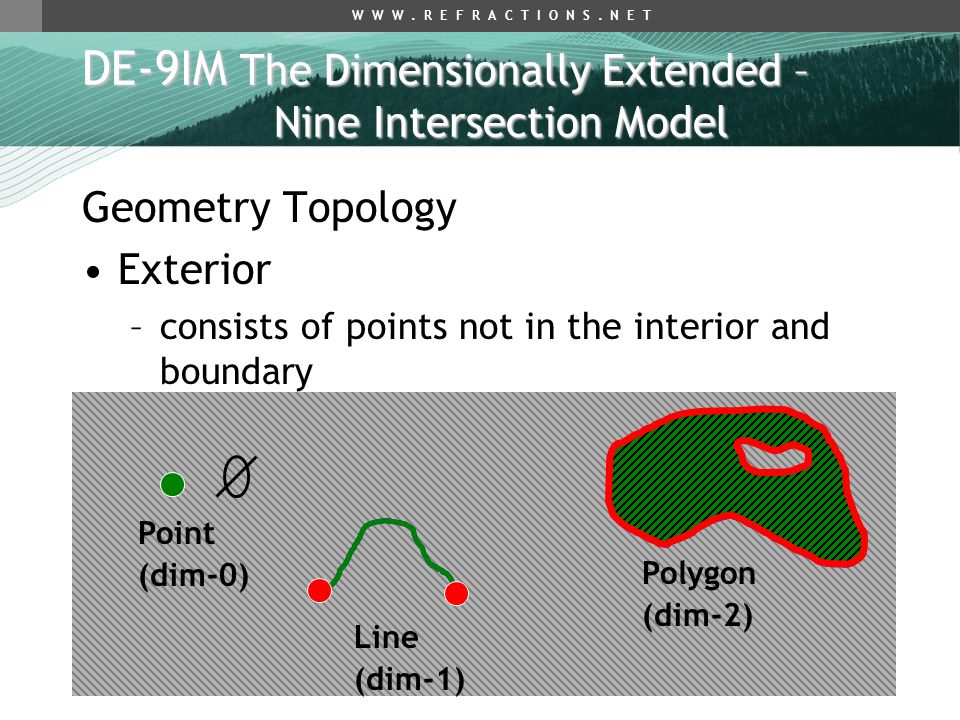 WWW.REFRACTIONS.NET

DE-9IM The Dimensionally Extended – Nine Intersection Model

Geometry Topology

• Exterior

– consists of points not in the interior and boundary

$\emptyset$

Point (dim-0)

Line (dim-1)

Polygon (dim-2)